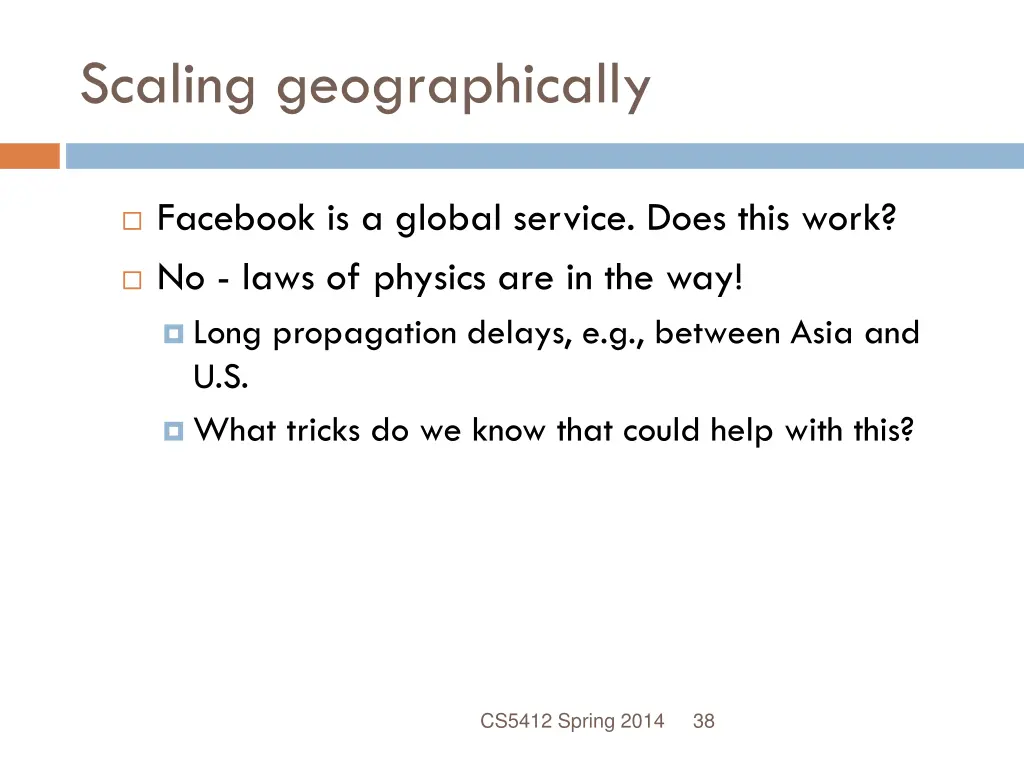 Scaling geographically

Facebook is a global service. Does this work?

No - laws of physics are in the way!

Long propagation delays, e.g., between Asia and U.S.

What tricks do we know that could help with this?

CS5412 Spring 2014 38